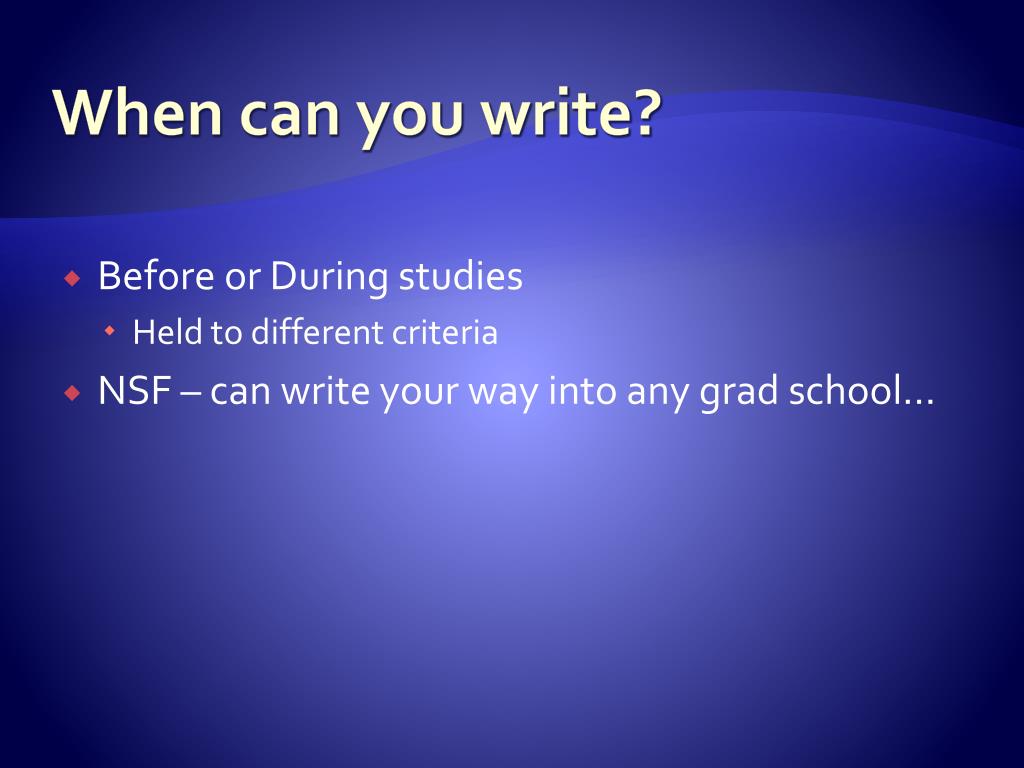 When can you write?

Before or During studies
Held to different criteria
NSF – can write your way into any grad school…